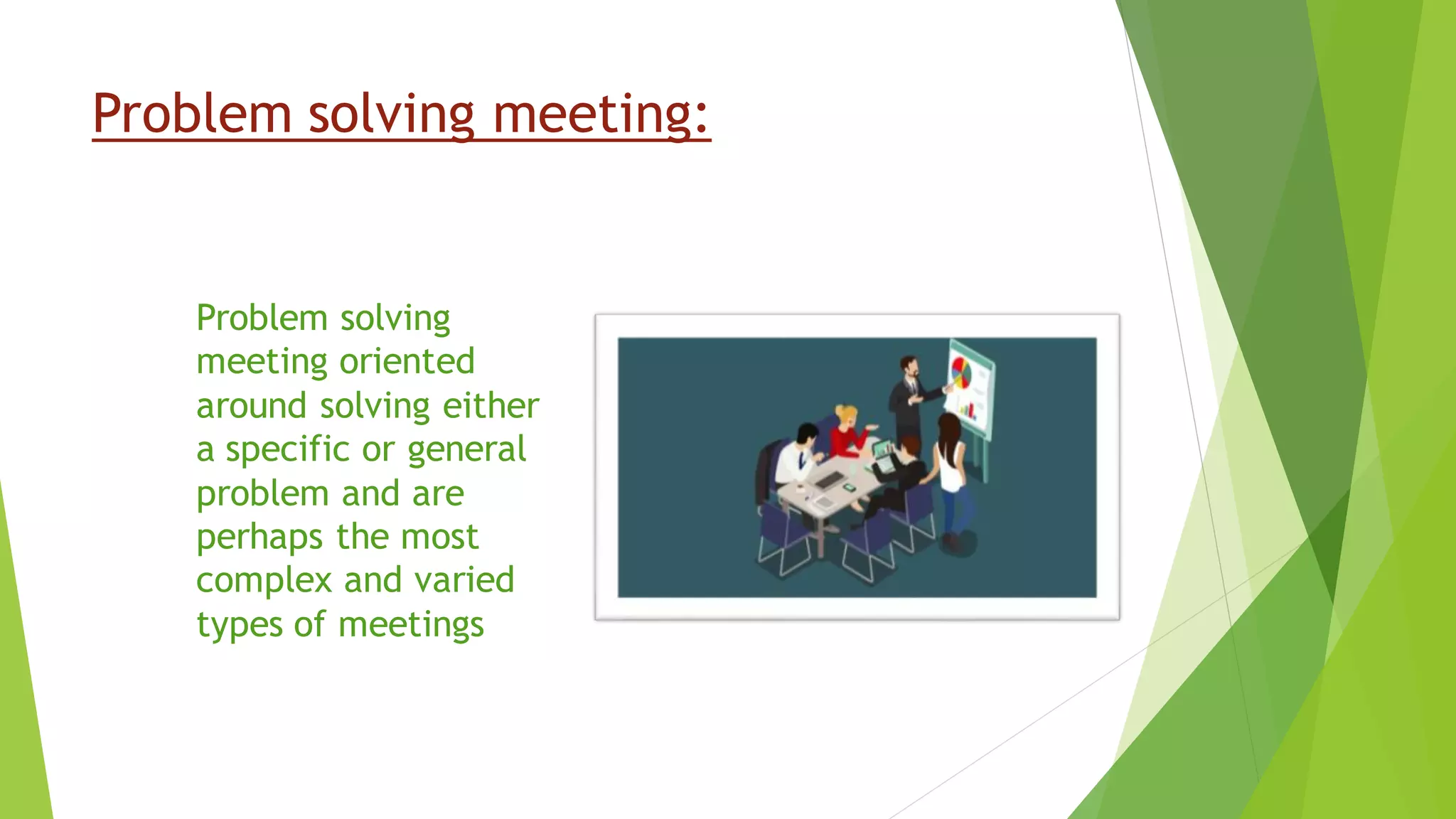 Problem solving meeting:

Problem solving meeting oriented around solving either a specific or general problem and are perhaps the most complex and varied types of meetings